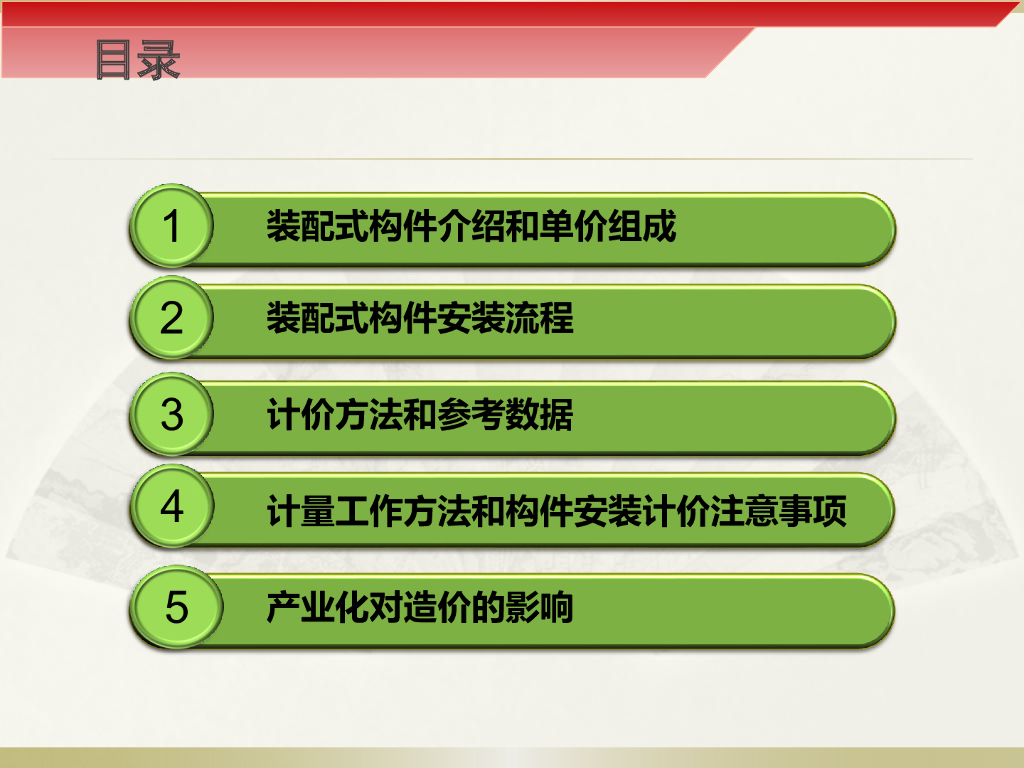 目录

1 装配式构件介绍和单价组成

2 装配式构件安装流程

3 计价方法和参考数据

4 计量工作方法和构件安装计价注意事项

5 产业化对造价的影响